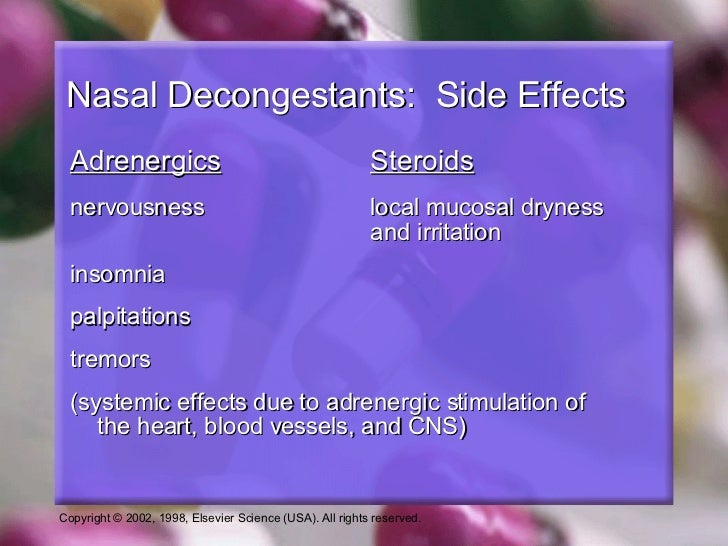 Nasal Decongestants: Side Effects

Adrenergics

nervousness

insomnia

palpitations

tremors

(systemic effects due to adrenergic stimulation of the heart, blood vessels, and CNS)

Steroids

local mucosal dryness and irritation

Copyright © 2002, 1998, Elsevier Science (USA). All rights reserved.